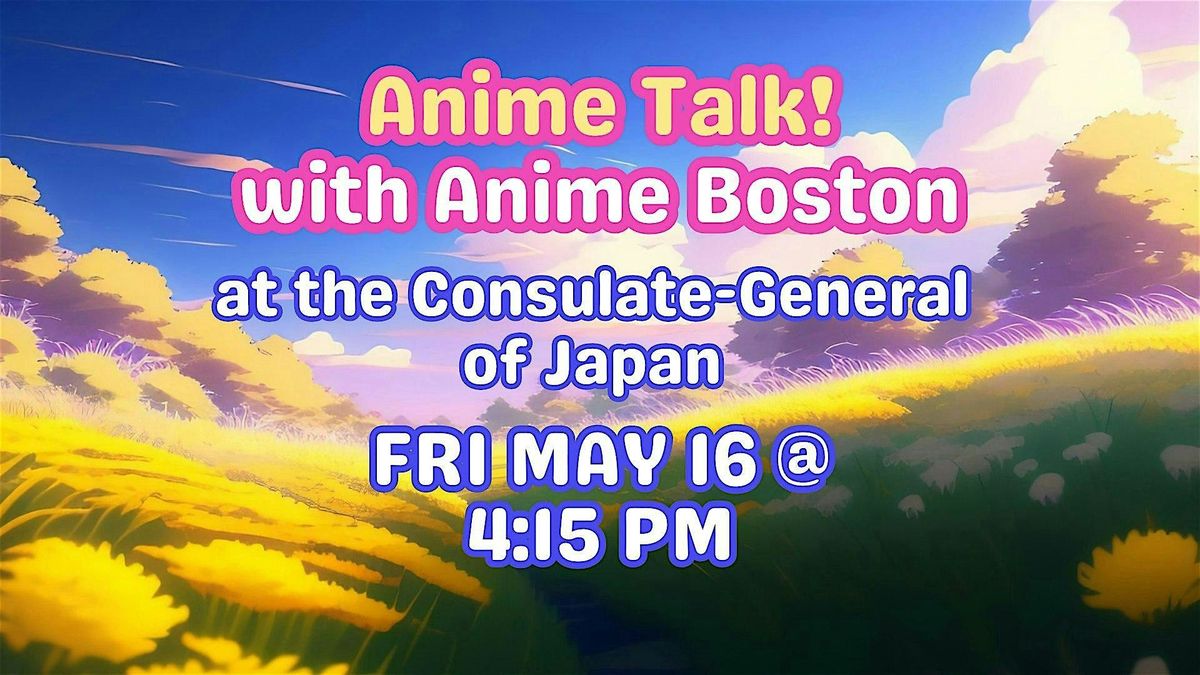 Anime Talk!
with Anime Boston

at the Consulate-General of Japan

FRI MAY 16 @
4:15 PM